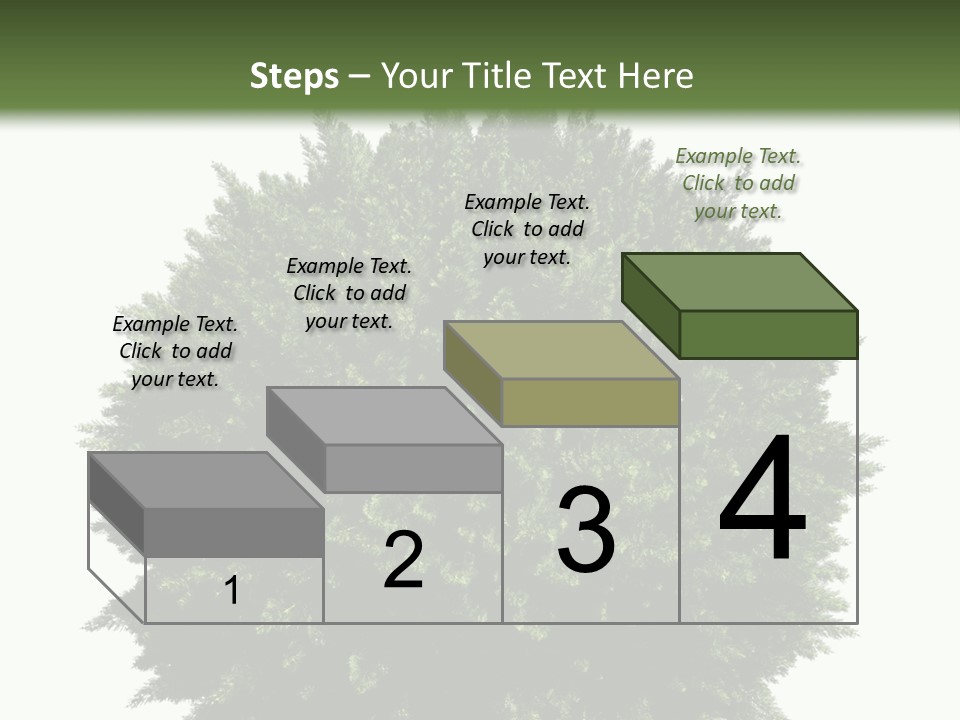 Steps – Your Title Text Here

Example Text. Click to add your text.

Example Text. Click to add your text.

Example Text. Click to add your text.

Example Text. Click to add your text.

1

2

3

4